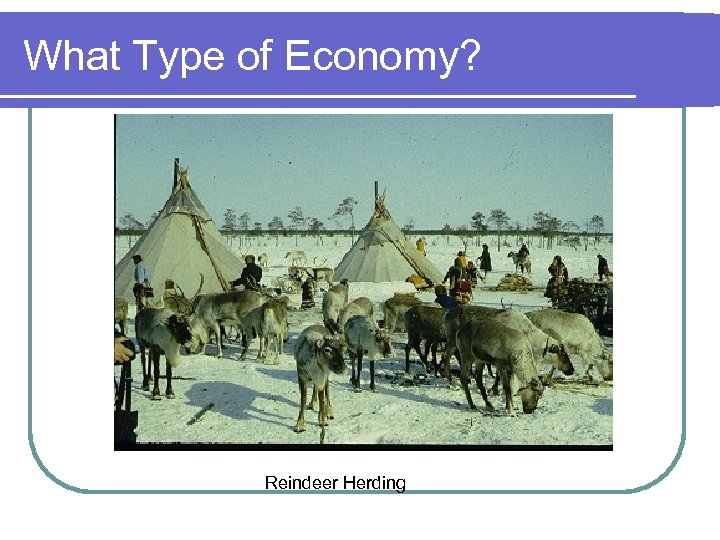 What Type of Economy?

Reindeer Herding